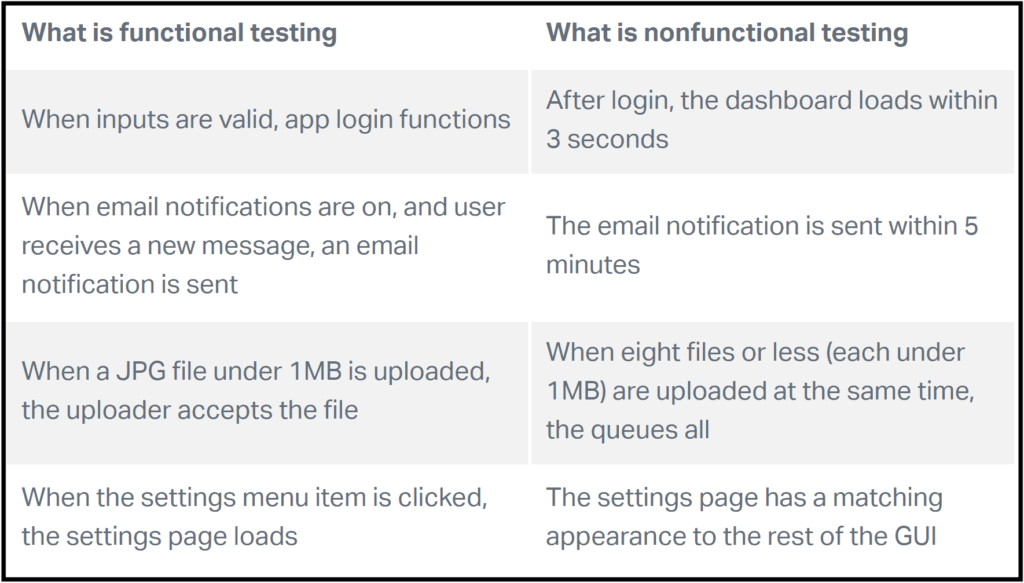 | What is functional testing | What is nonfunctional testing |
|---|---|
| When inputs are valid, app login functions | After login, the dashboard loads within 3 seconds |
| When email notifications are on, and user receives a new message, an email notification is sent | The email notification is sent within 5 minutes |
| When a JPG file under 1MB is uploaded, the uploader accepts the file | When eight files or less (each under 1MB) are uploaded at the same time, the queues all |
| When the settings menu item is clicked, the settings page loads | The settings page has a matching appearance to the rest of the GUI |